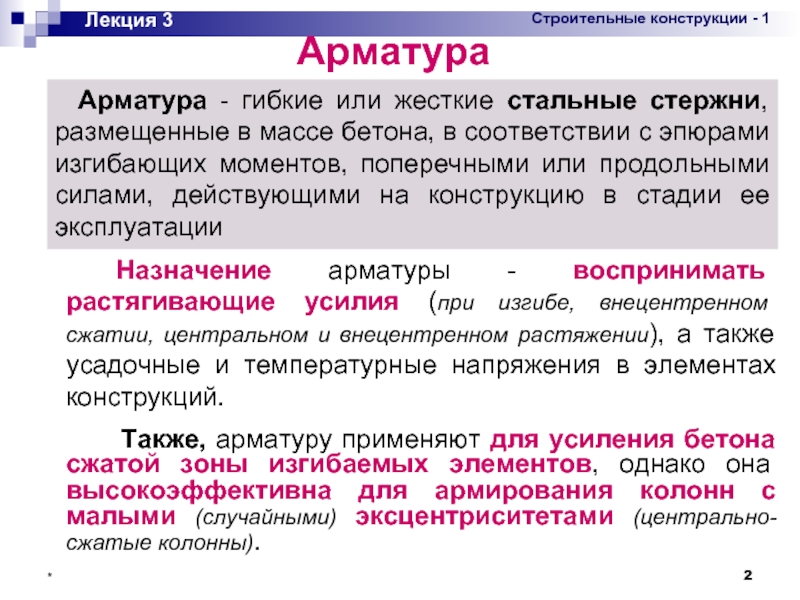 Лекция 3

Строительные конструкции - 1

Арматура

Арматура - гибкие или жесткие стальные стержни, размещенные в массе бетона, в соответствии с эпюрами изгибающих моментов, поперечными или продольными силами, действующими на конструкцию в стадии ее эксплуатации

Назначение арматуры - воспринимать растягивающие усилия (при изгибе, внецентренном сжатии, центральном и внецентренном растяжении), а также усадочные и температурные напряжения в элементах конструкций.

Также, арматуру применяют для усиления бетона сжатой зоны изгибаемых элементов, однако она высокоэффективна для армирования колонн с малыми (случайными) эксцентриситетами (центрально-сжатые колонны).

*

2